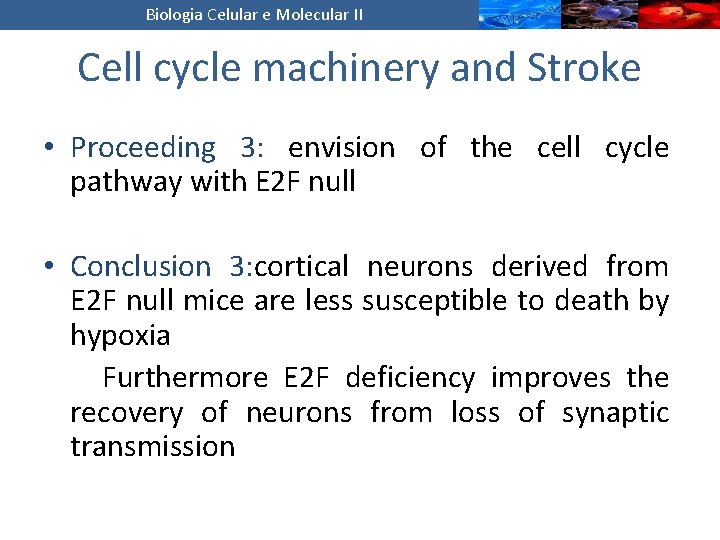 Biologia Celular e Molecular II

Cell cycle machinery and Stroke

• Proceeding 3: envision of the cell cycle pathway with E2F null

• Conclusion 3:cortical neurons derived from E2F null mice are less susceptible to death by hypoxia

Furthermore E2F deficiency improves the recovery of neurons from loss of synaptic transmission